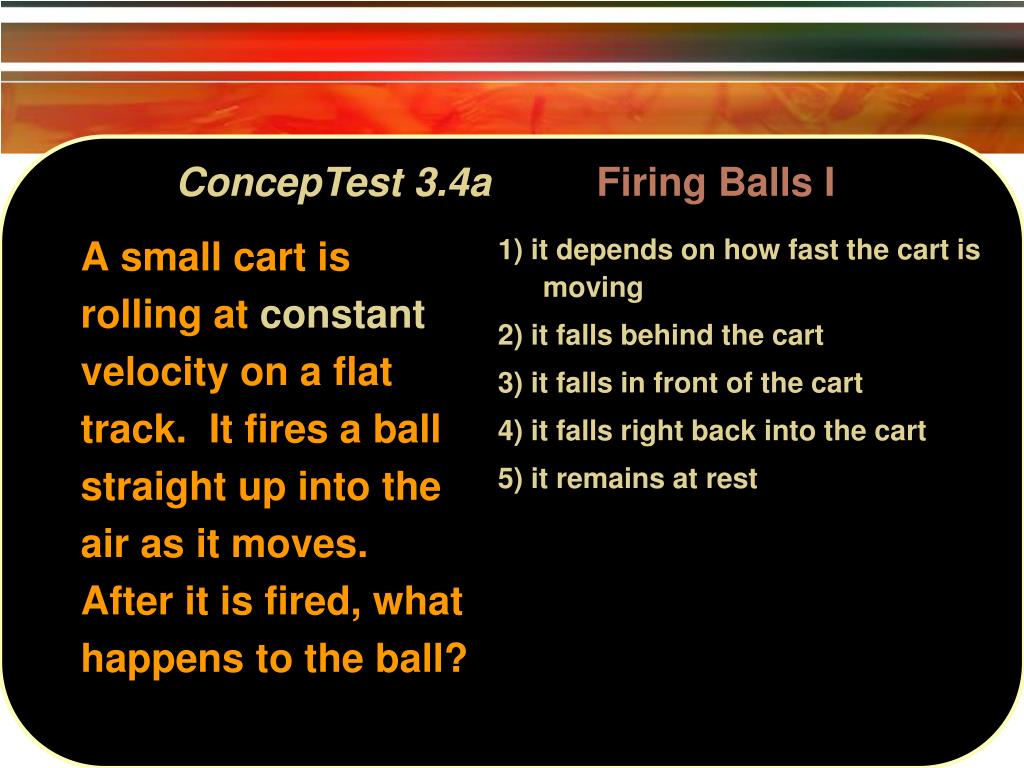 ConcepTest 3.4a Firing Balls I

A small cart is rolling at constant velocity on a flat track. It fires a ball straight up into the air as it moves. After it is fired, what happens to the ball?

1) it depends on how fast the cart is moving

2) it falls behind the cart

3) it falls in front of the cart

4) it falls right back into the cart

5) it remains at rest